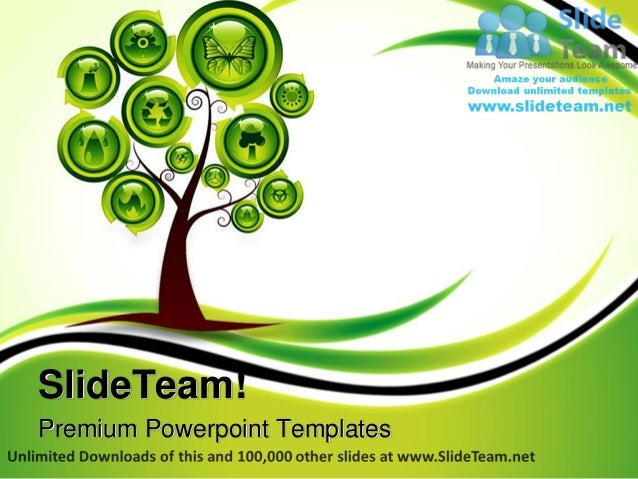 Slide Team
Making Your Presentations Look Awesome
Amaze your audience
Download unlimited templates
www.slideteam.net

SlideTeam!

Premium Powerpoint Templates

Unlimited Downloads of this and 100,000 other slides at www.SlideTeam.net